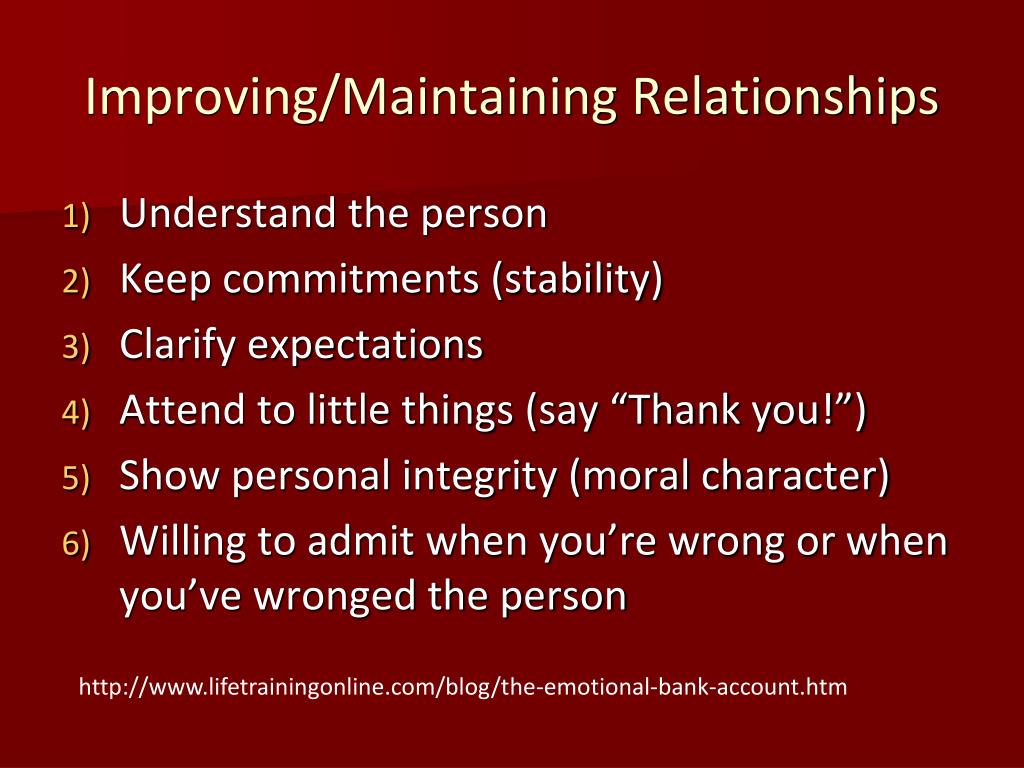 Improving/Maintaining Relationships

1) Understand the person
2) Keep commitments (stability)
3) Clarify expectations
4) Attend to little things (say “Thank you!”)
5) Show personal integrity (moral character)
6) Willing to admit when you’re wrong or when you’ve wronged the person

http://www.lifetrainingonline.com/blog/the-emotional-bank-account.htm